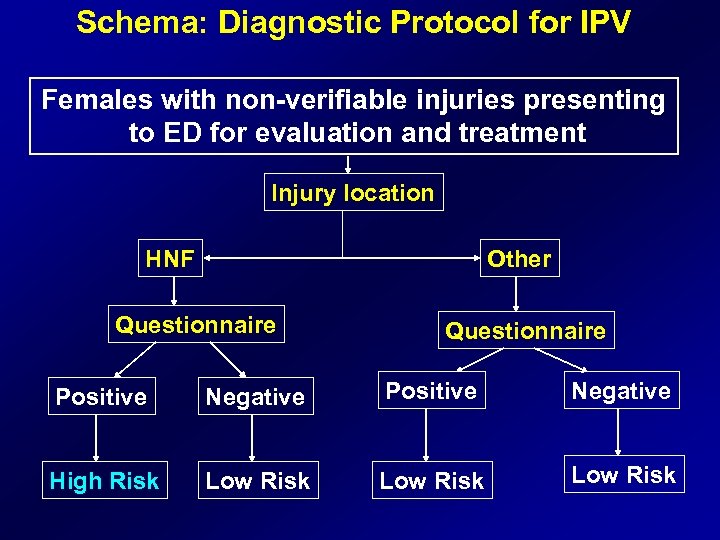 Schema: Diagnostic Protocol for IPV

Females with non-verifiable injuries presenting to ED for evaluation and treatment

Injury location

HNF

Other

Questionnaire

Questionnaire

Positive

Negative

Positive

Negative

High Risk

Low Risk

Low Risk

Low Risk